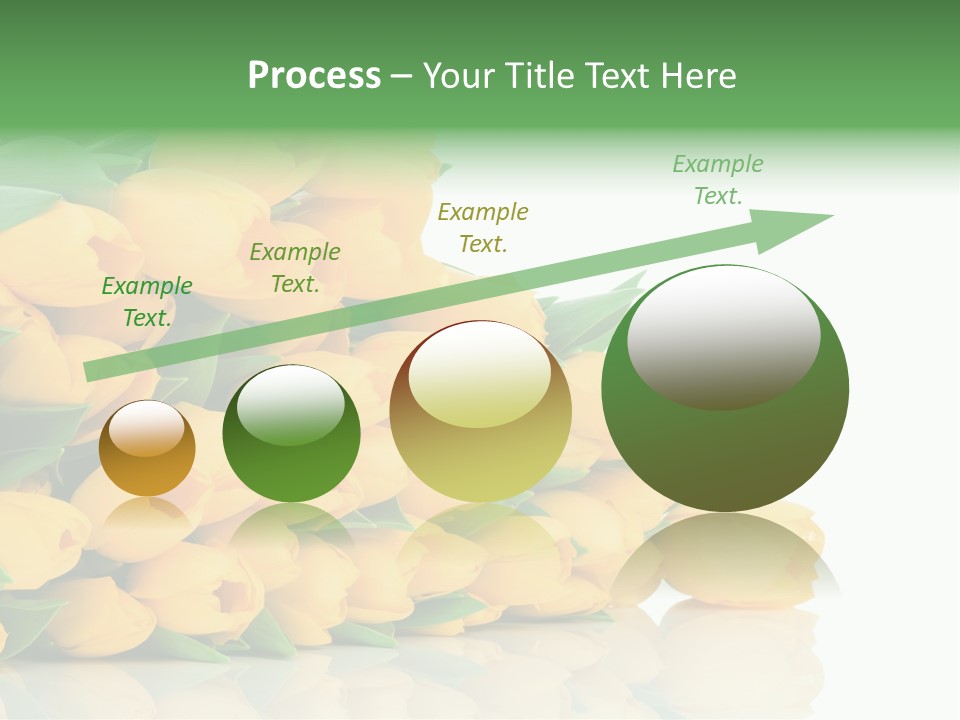 Process – Your Title Text Here

Example Text.

Example Text.

Example Text.

Example Text.